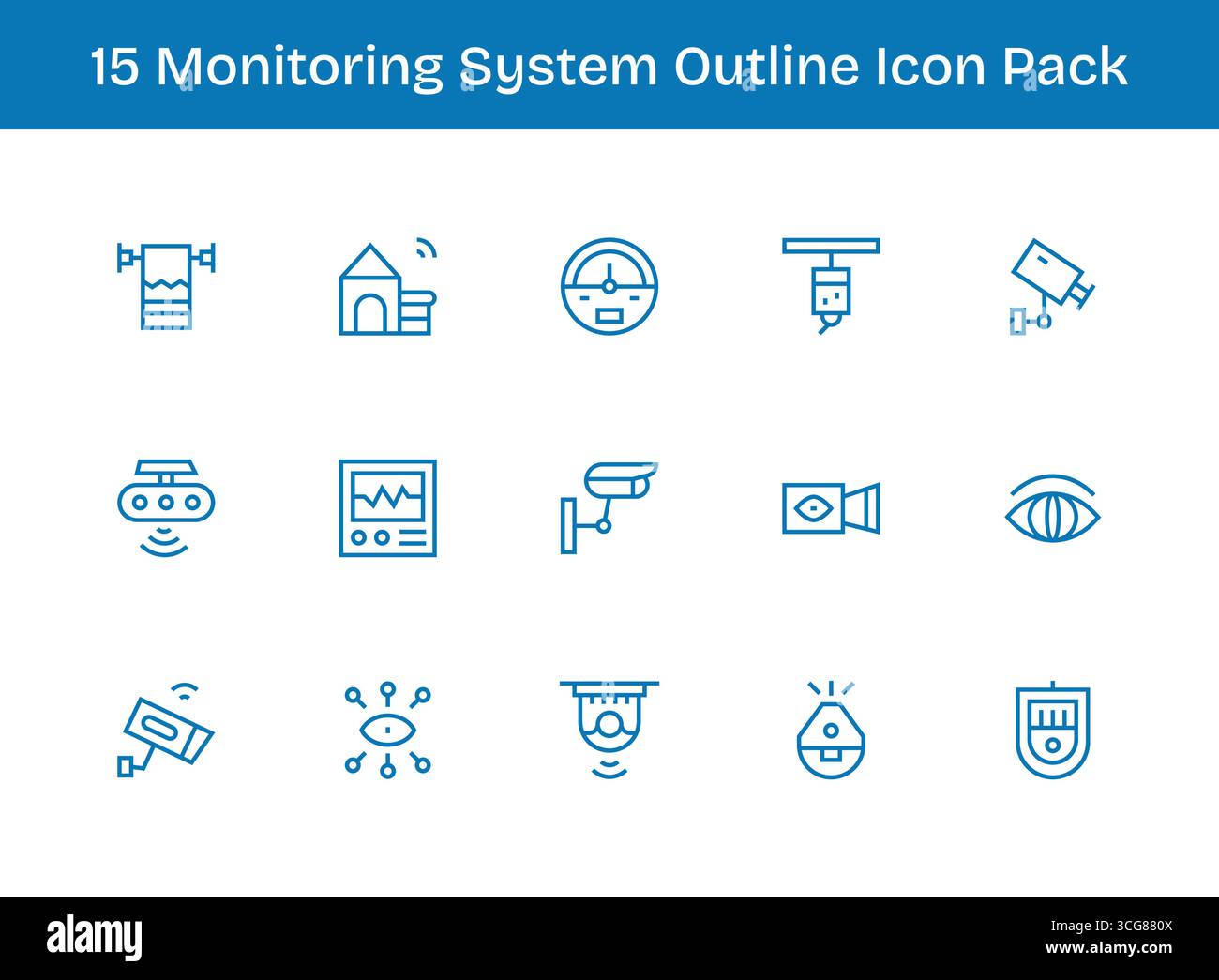 15 Monitoring System Outline Icon Pack

alamy

Image ID: 3CG880X
www.alamy.com